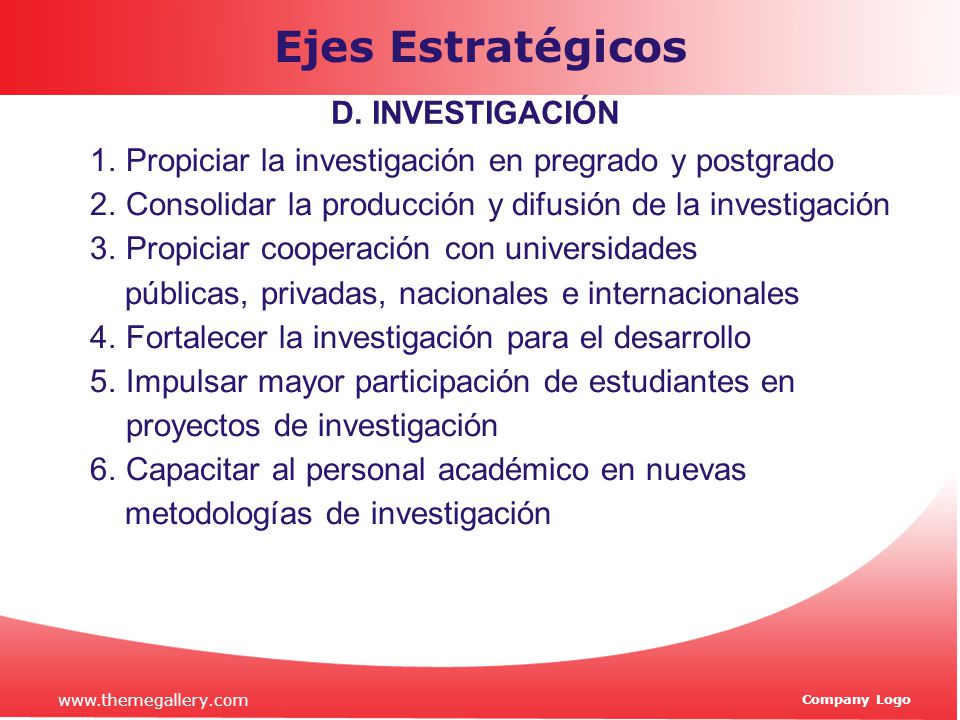 Ejes Estratégicos

D. INVESTIGACIÓN

1. Propiciar la investigación en pregrado y postgrado
2. Consolidar la producción y difusión de la investigación
3. Propiciar cooperación con universidades públicas, privadas, nacionales e internacionales
4. Fortalecer la investigación para el desarrollo
5. Impulsar mayor participación de estudiantes en proyectos de investigación
6. Capacitar al personal académico en nuevas metodologías de investigación

www.themegallery.com

Company Logo